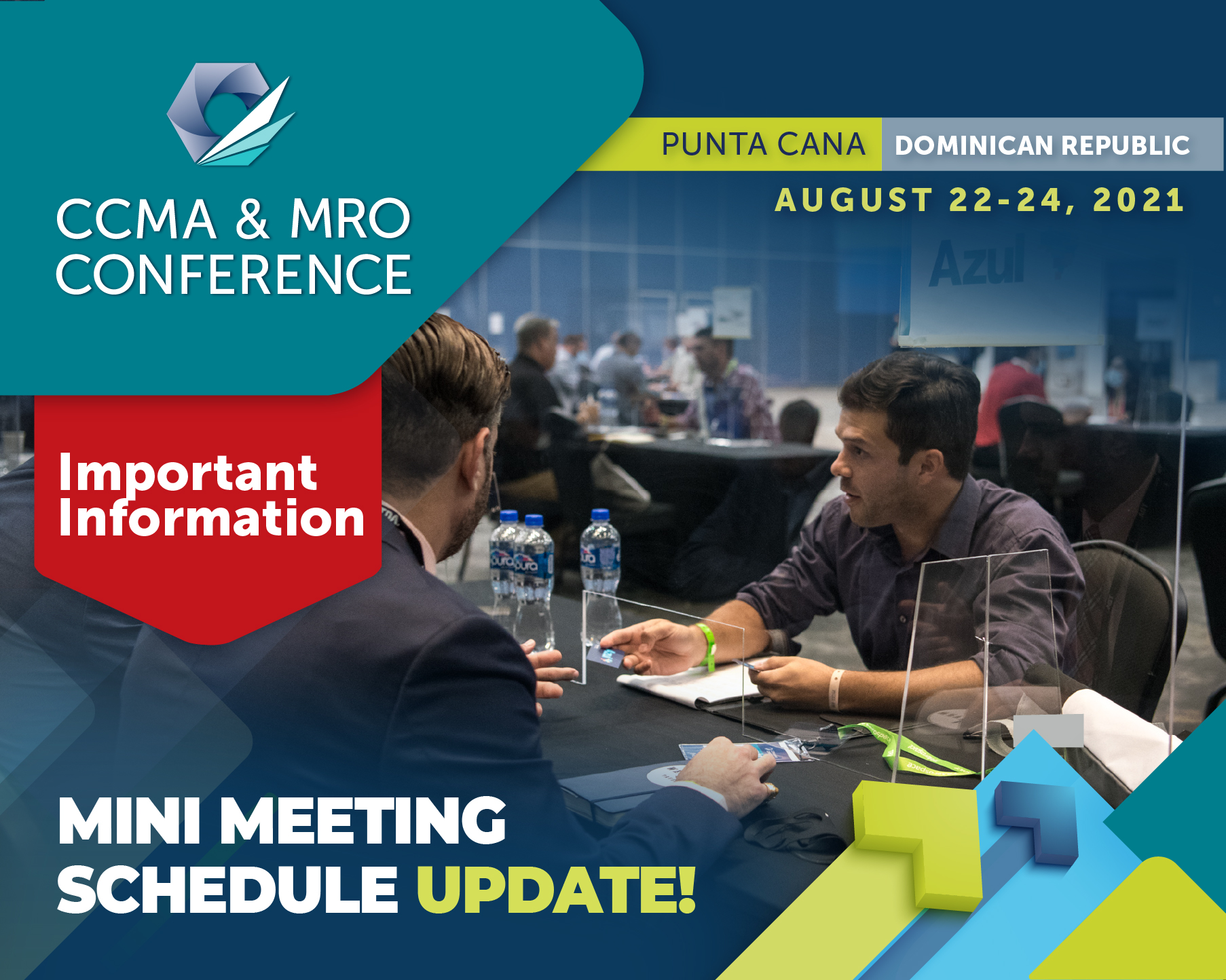 CCMA & MRO CONFERENCE

PUNTA CANA DOMINICAN REPUBLIC

AUGUST 22-24, 2021

Azul

Important Information

MINI MEETING SCHEDULE UPDATE!